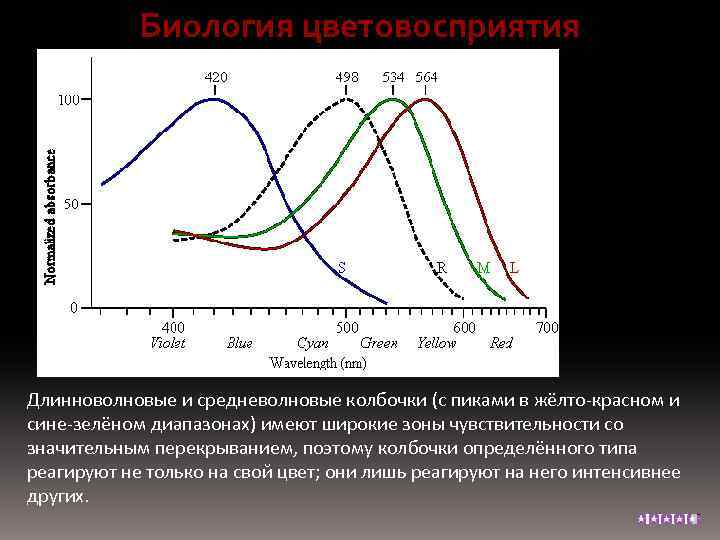 Биология цветовосприятия

420 498 534 564

100
50
0

Normalized absorbance

S R M L

400 500 600 700
Violet Blue Cyan Green Yellow Red
Wavelength (nm)

Длинноволновые и средневолновые колбочки (с пиками в жёлто-красном и сине-зелёном диапазонах) имеют широкие зоны чувствительности со значительным перекрыванием, поэтому колбочки определённого типа реагируют не только на свой цвет; они лишь реагируют на него интенсивнее других.